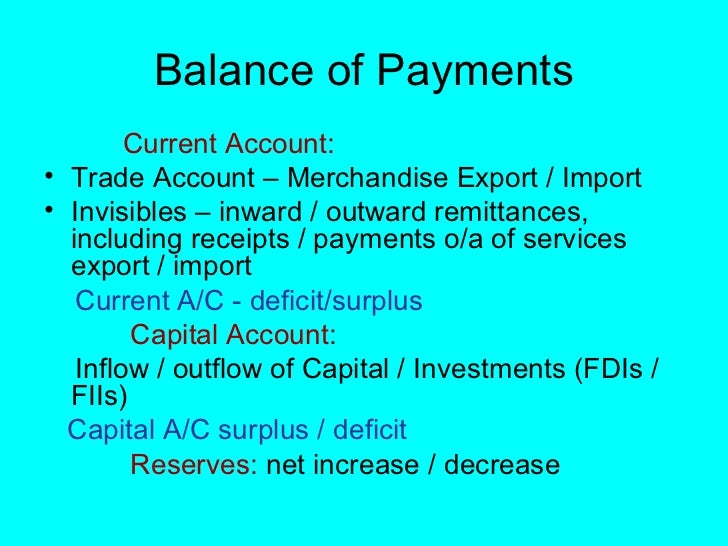 Balance of Payments

Current Account:

• Trade Account – Merchandise Export / Import
• Invisibles – inward / outward remittances, including receipts / payments o/a of services export / import

Current A/C - deficit/surplus

Capital Account:

Inflow / outflow of Capital / Investments (FDIs / FIIs)

Capital A/C surplus / deficit

Reserves: net increase / decrease